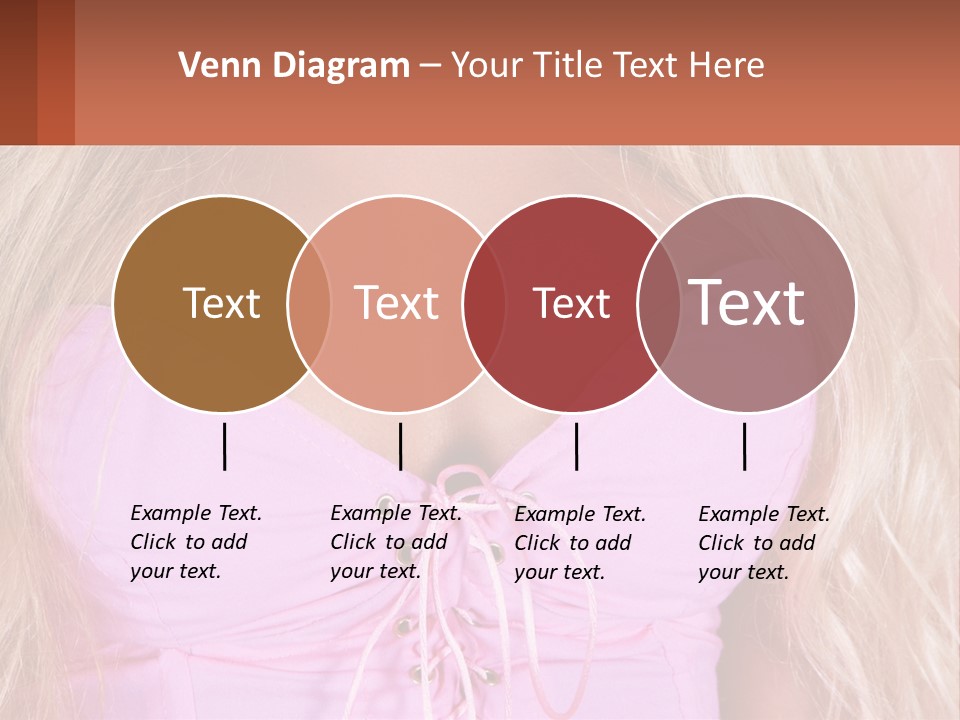 Venn Diagram – Your Title Text Here

Text

Text

Text

Text

Example Text. Click to add your text.

Example Text. Click to add your text.

Example Text. Click to add your text.

Example Text. Click to add your text.